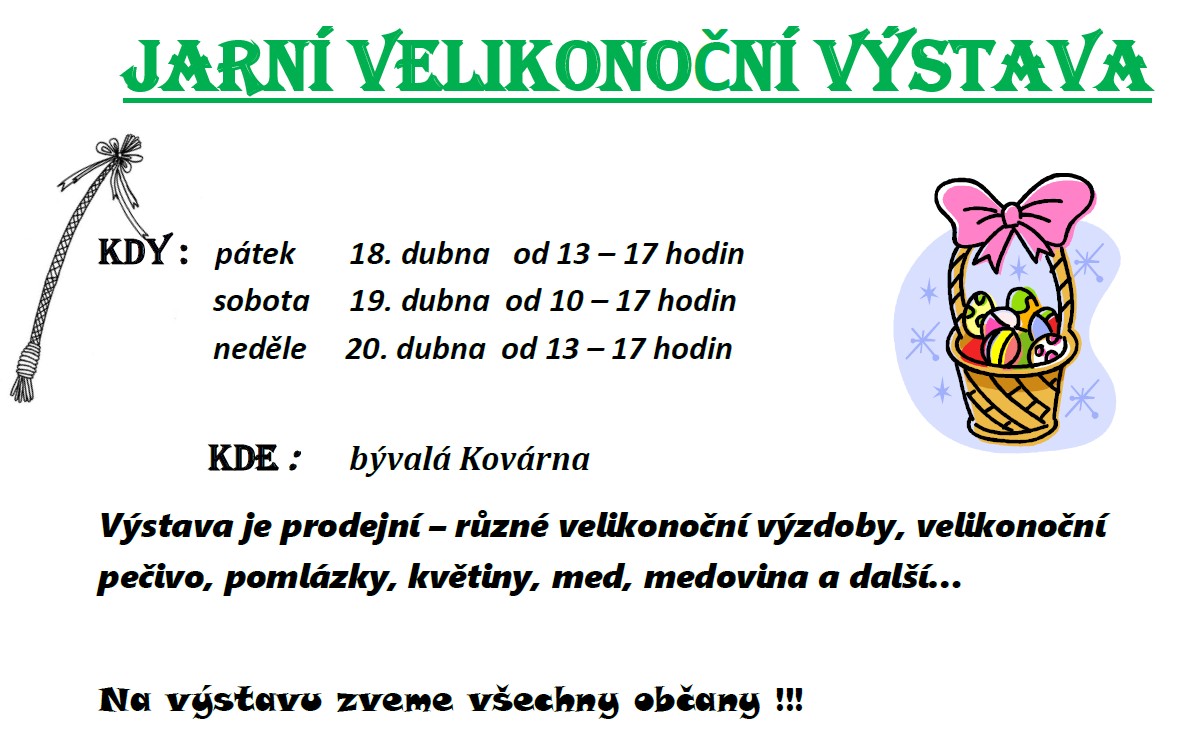 JARNÍ VELIKONOČNÍ VÝSTAVA

KDY : pátek 18. dubna od 13 – 17 hodin
sobota 19. dubna od 10 – 17 hodin
neděle 20. dubna od 13 – 17 hodin

KDE : bývalá Kovárna

Výstava je prodejní – různé velikonoční výzdoby, velikonoční pečivo, pomlázky, květiny, med, medovina a další…

Na výstavu zveme všechny občany !!!